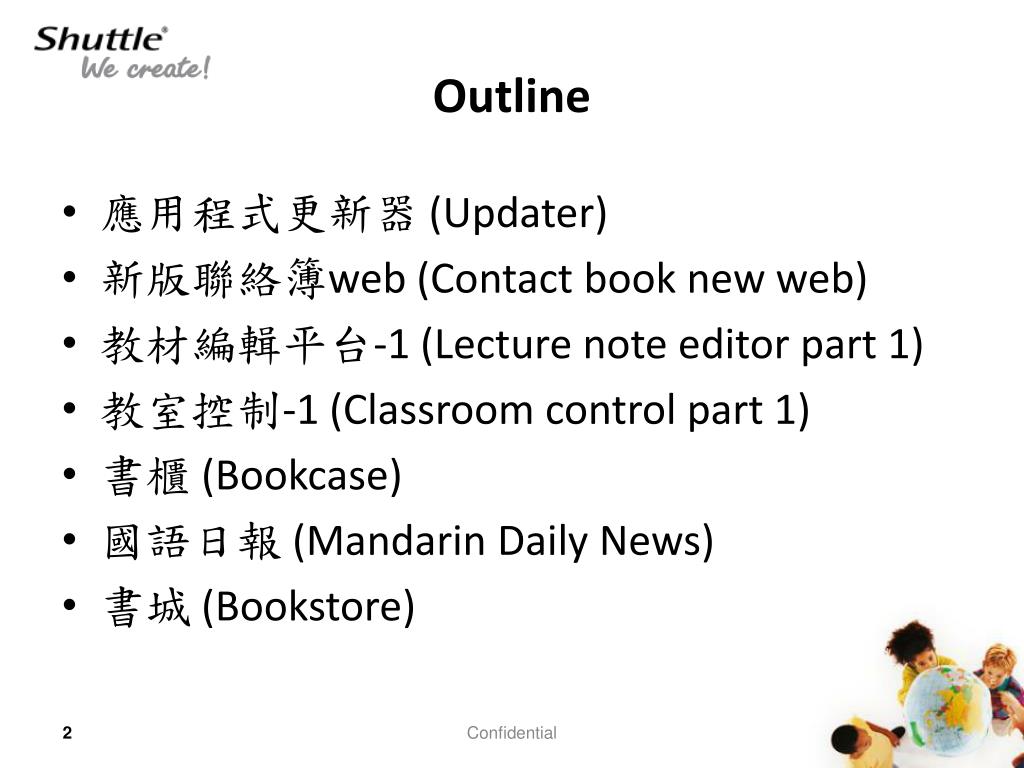 Shuttle®
We create!

Outline

• 應用程式更新器 (Updater)
• 新版聯絡簿web (Contact book new web)
• 教材編輯平台-1 (Lecture note editor part 1)
• 教室控制-1 (Classroom control part 1)
• 書櫃 (Bookcase)
• 國語日報 (Mandarin Daily News)
• 書城 (Bookstore)

2

Confidential